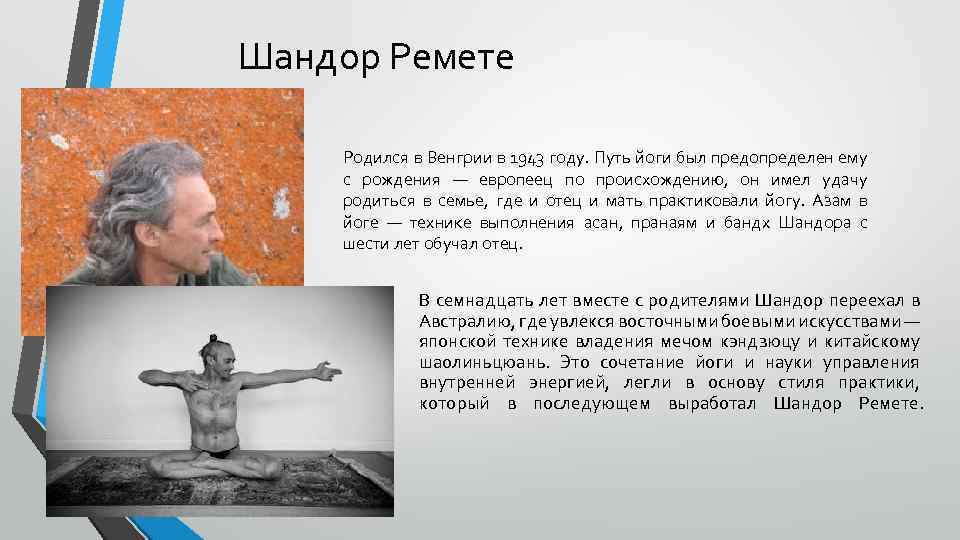 Шандор Ремете

Родился в Венгрии в 1943 году. Путь йоги был предопределен ему с рождения — европеец по происхождению, он имел удачу родиться в семье, где и отец и мать практиковали йогу. Азам в йоге — технике выполнения асан, пранаям и бандх Шандора с шести лет обучал отец.

В семнадцать лет вместе с родителями Шандор переехал в Австралию, где увлекся восточными боевыми искусствами — японской технике владения мечом кэндзюцу и китайскому шаолиньцюань. Это сочетание йоги и науки управления внутренней энергией, легли в основу стиля практики, который в последующем выработал Шандор Ремете.